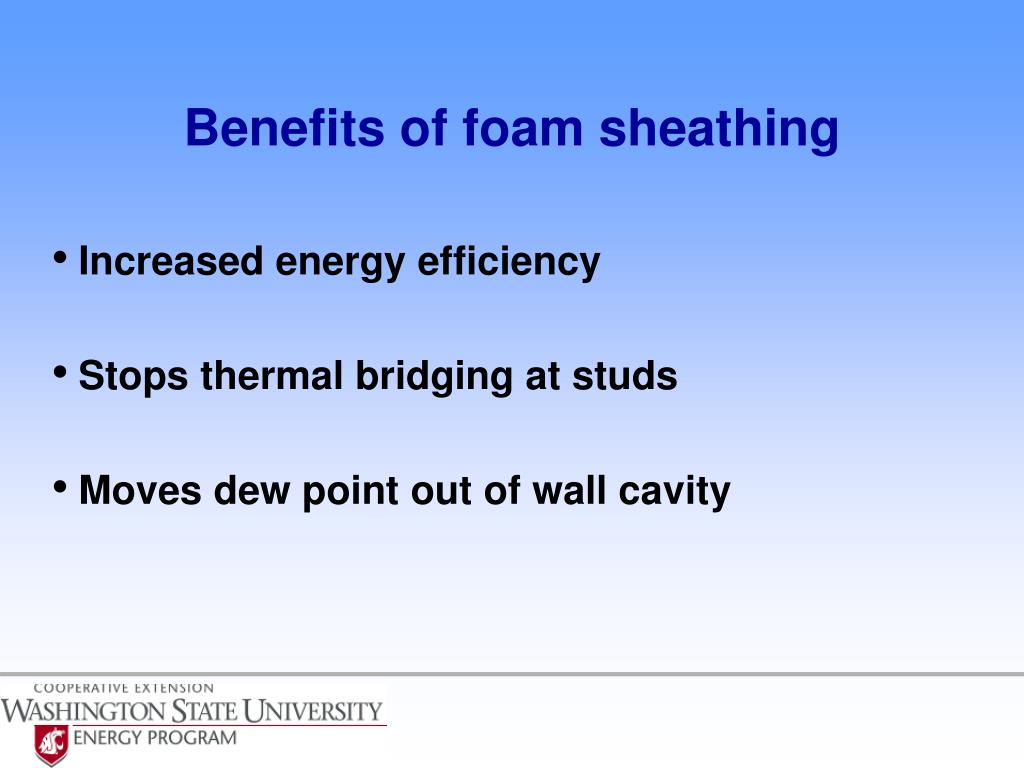 Benefits of foam sheathing

• Increased energy efficiency

• Stops thermal bridging at studs

• Moves dew point out of wall cavity

COOPERATIVE EXTENSION
WASHINGTON STATE UNIVERSITY
ENERGY PROGRAM